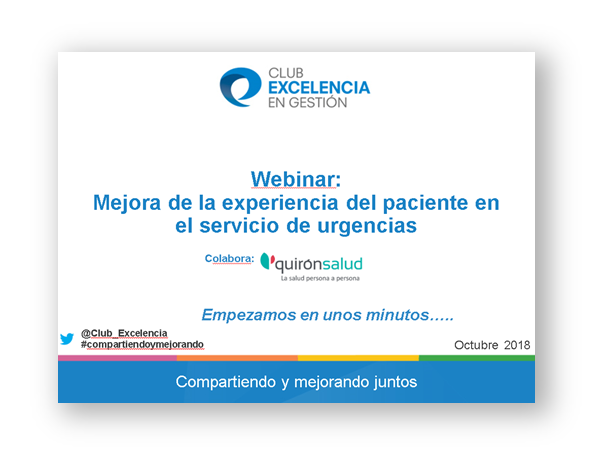 CLUB
EXCELENCIA
EN GESTIÓN

Webinar:
Mejora de la experiencia del paciente en el servicio de urgencias

Colabora: quirónsalud
La salud persona a persona

Empezamos en unos minutos…..

@Club_Excelencia
#compartiendoymejorando

Octubre 2018

Compartiendo y mejorando juntos